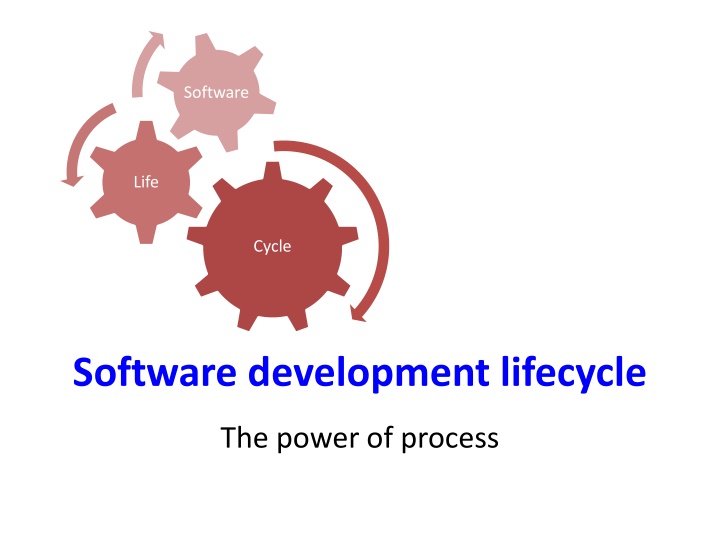 Software

Life

Cycle

Software development lifecycle

The power of process